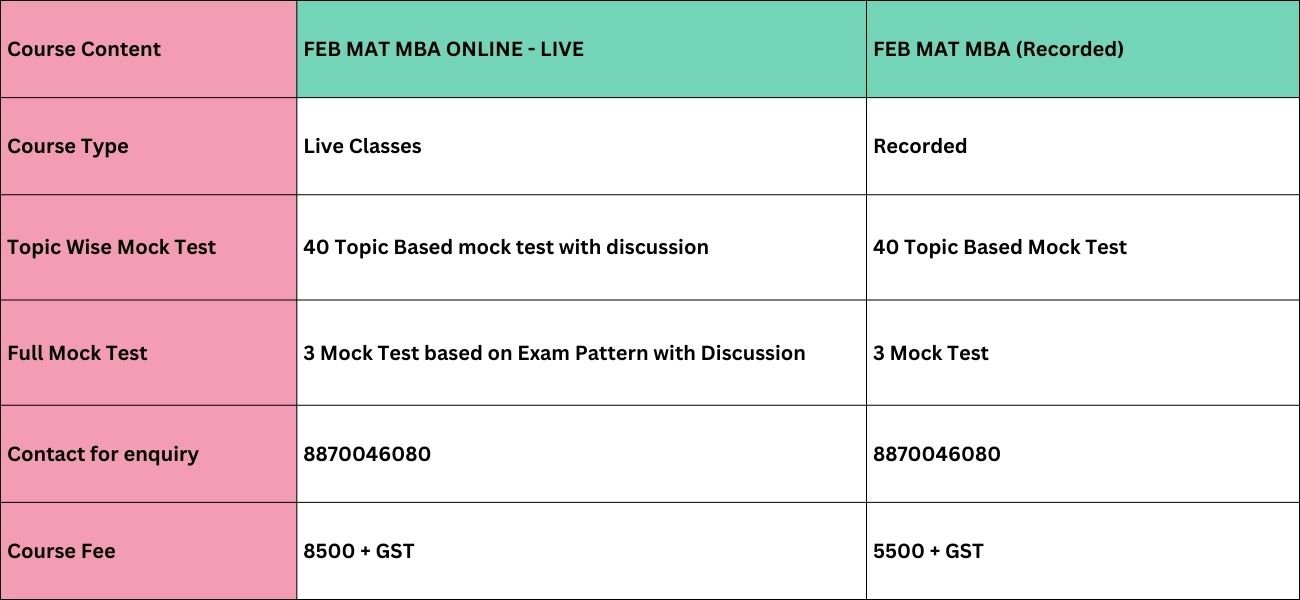 | Course Content | FEB MAT MBA ONLINE - LIVE | FEB MAT MBA (Recorded) |
|---|---|---|
| Course Type | Live Classes | Recorded |
| Topic Wise Mock Test | 40 Topic Based mock test with discussion | 40 Topic Based Mock Test |
| Full Mock Test | 3 Mock Test based on Exam Pattern with Discussion | 3 Mock Test |
| Contact for enquiry | 8870046080 | 8870046080 |
| Course Fee | 8500 + GST | 5500 + GST |